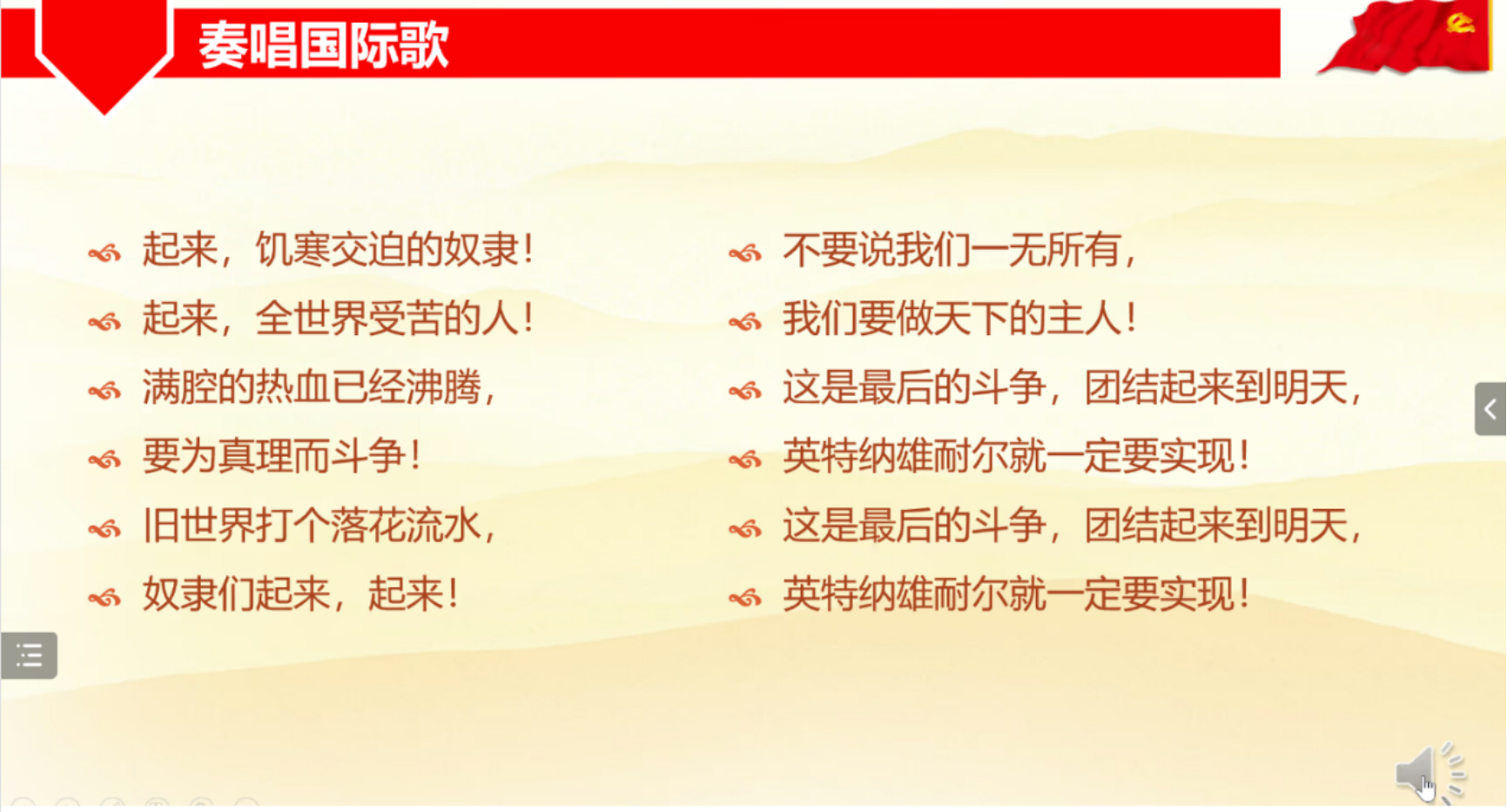 奏唱国际歌

起来，饥寒交迫的奴隶！
起来，全世界受苦的人！
满腔的热血已经沸腾，
要为真理而斗争！
旧世界打个落花流水，
奴隶们起来，起来！

不要说我们一无所有，
我们要做天下的主人！
这是最后的斗争，团结起来到明天，
英特纳雄耐尔就一定要实现！
这是最后的斗争，团结起来到明天，
英特纳雄耐尔就一定要实现！